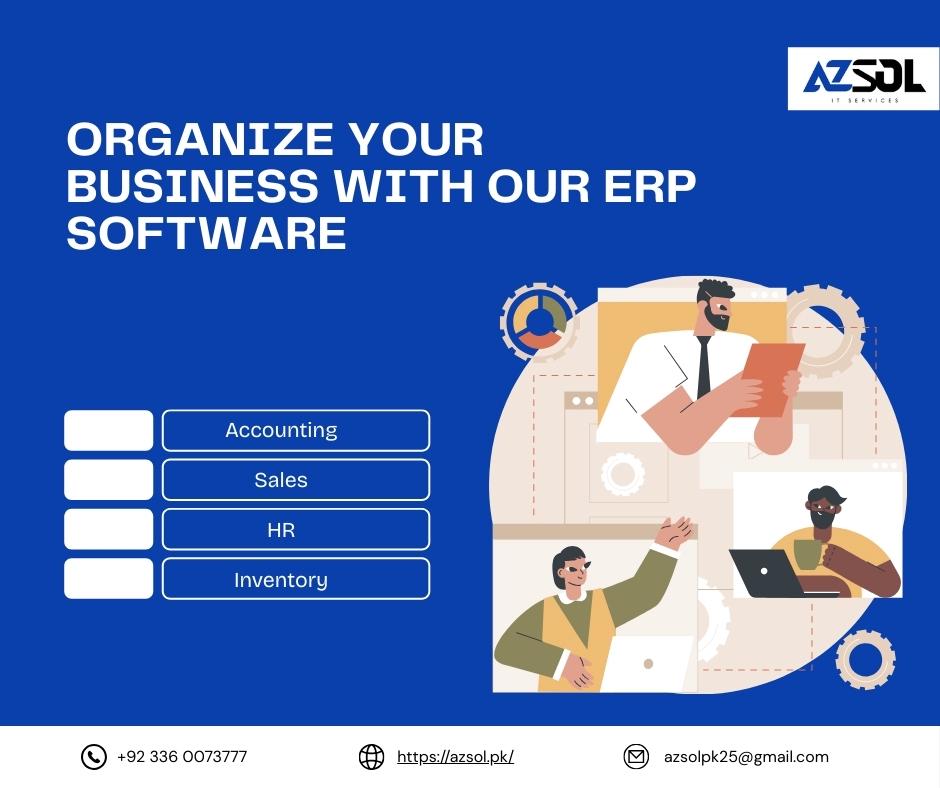 AZSOL
IT SERVICES

ORGANIZE YOUR BUSINESS WITH OUR ERP SOFTWARE

Accounting

Sales

HR

Inventory

+92 336 0073777

https://azsol.pk/

azsolpk25@gmail.com